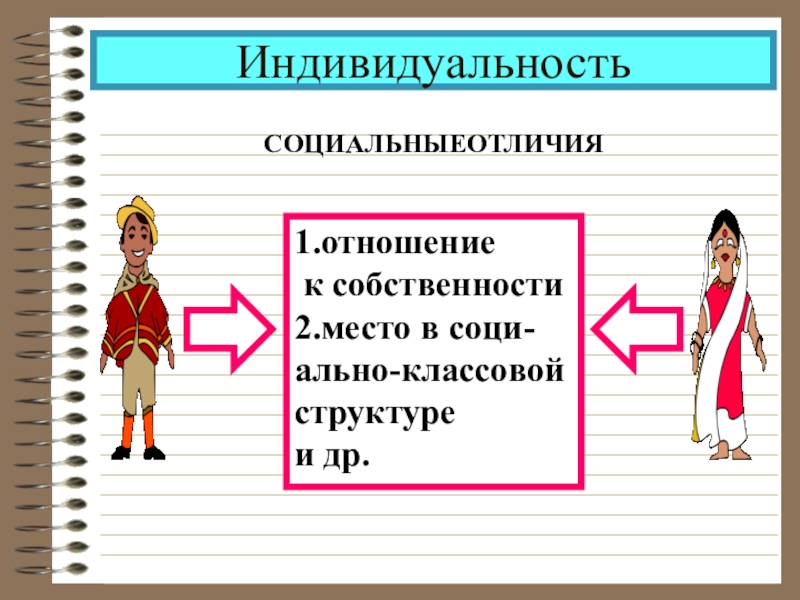 Индивидуальность

СОЦИАЛЬНЫЕОТЛИЧИЯ

1.отношение к собственности
2.место в социально-классовой структуре
и др.